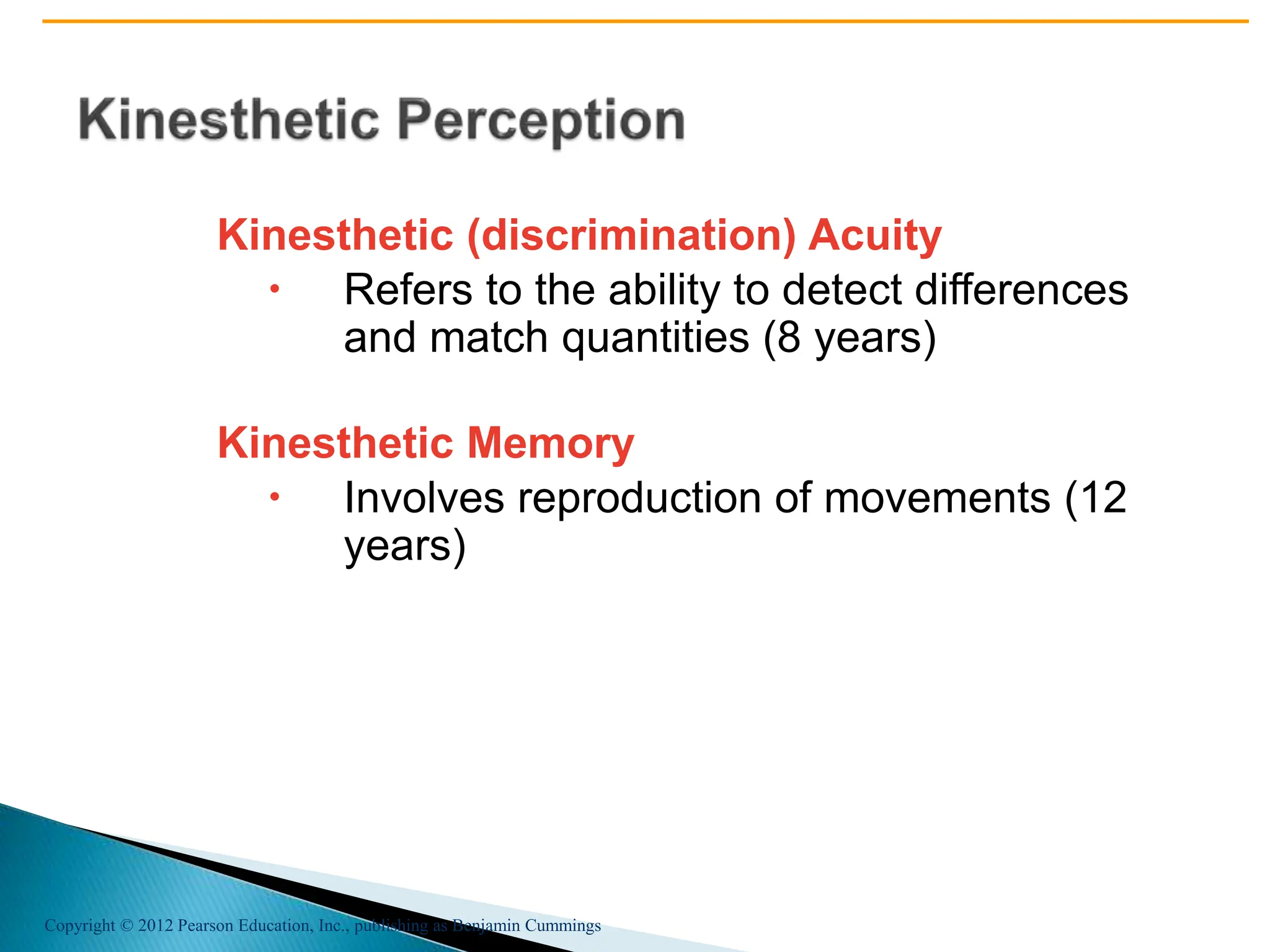 Kinesthetic Perception

Kinesthetic (discrimination) Acuity

• Refers to the ability to detect differences and match quantities (8 years)

Kinesthetic Memory

• Involves reproduction of movements (12 years)

Copyright © 2012 Pearson Education, Inc., publishing as Benjamin Cummings